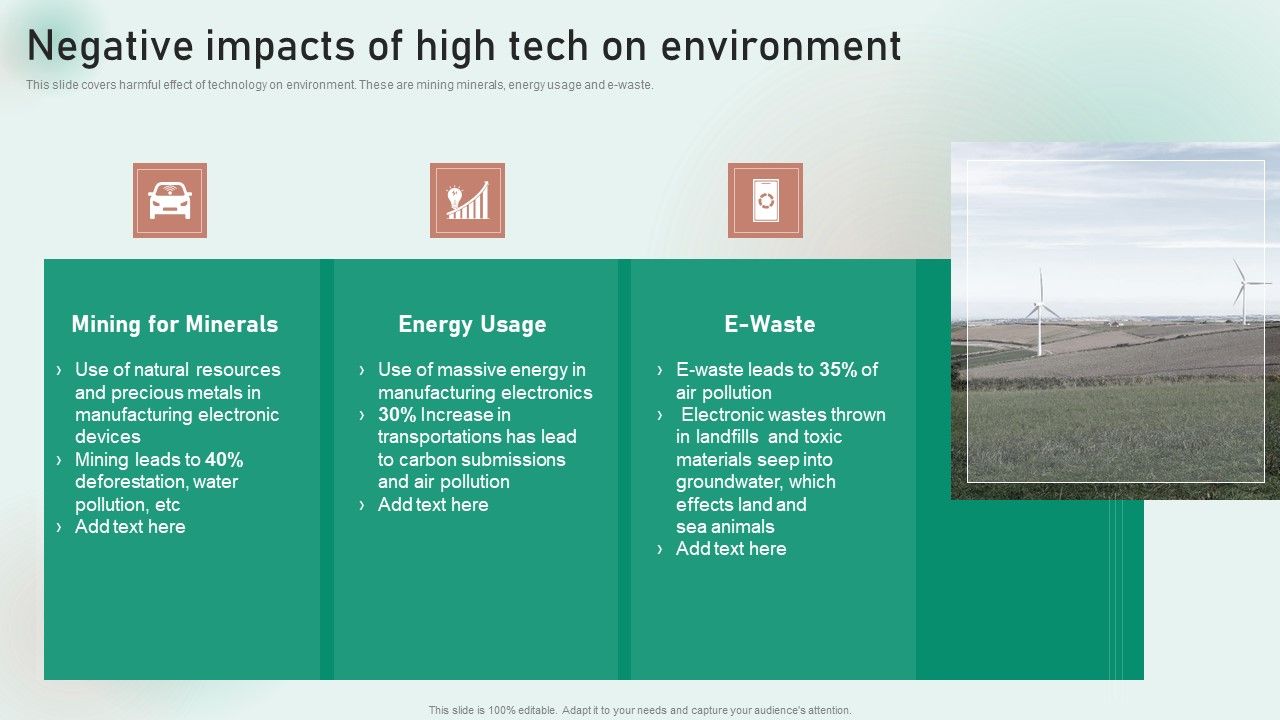 Negative impacts of high tech on environment

This slide covers harmful effect of technology on environment. These are mining minerals, energy usage and e-waste.

Mining for Minerals

› Use of natural resources and precious metals in manufacturing electronic devices
› Mining leads to 40% deforestation, water pollution, etc
› Add text here

Energy Usage

› Use of massive energy in manufacturing electronics
› 30% Increase in transportations has lead to carbon submissions and air pollution
› Add text here

E-Waste

› E-waste leads to 35% of air pollution
› Electronic wastes thrown in landfills and toxic materials seep into groundwater, which effects land and sea animals
› Add text here

This slide is 100% editable. Adapt it to your needs and capture your audience's attention.